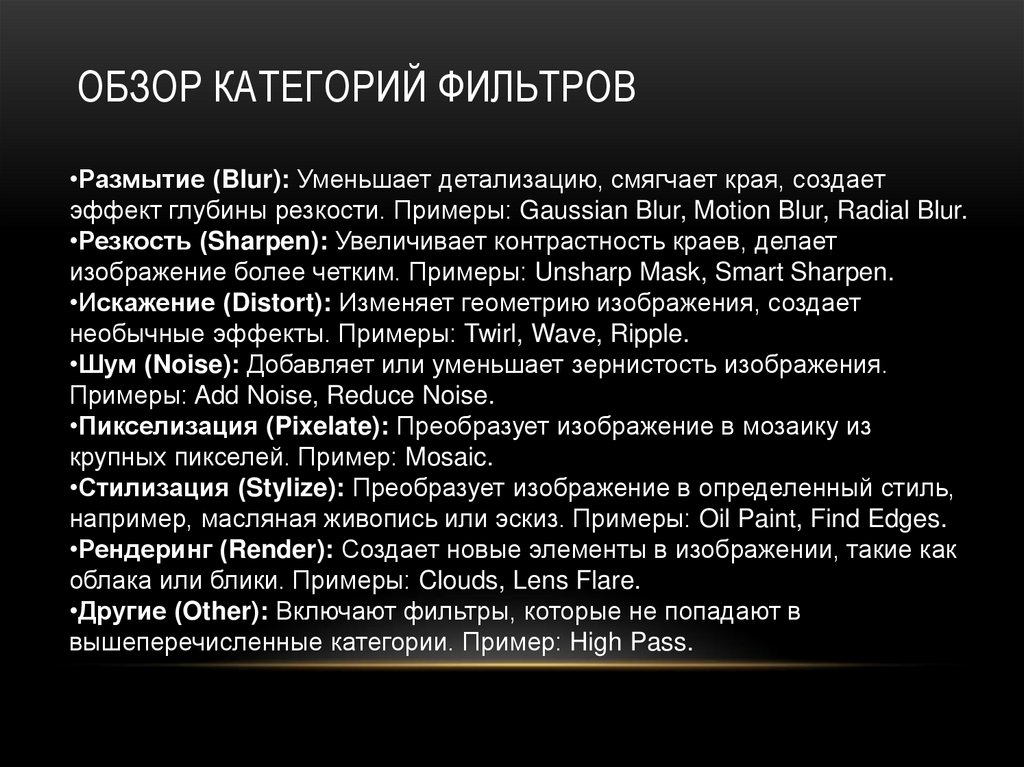 ОБЗОР КАТЕГОРИЙ ФИЛЬТРОВ

•Размытие (Blur): Уменьшает детализацию, смягчает края, создает эффект глубины резкости. Примеры: Gaussian Blur, Motion Blur, Radial Blur.
•Резкость (Sharpen): Увеличивает контрастность краев, делает изображение более четким. Примеры: Unsharp Mask, Smart Sharpen.
•Искажение (Distort): Изменяет геометрию изображения, создает необычные эффекты. Примеры: Twirl, Wave, Ripple.
•Шум (Noise): Добавляет или уменьшает зернистость изображения. Примеры: Add Noise, Reduce Noise.
•Пикселизация (Pixelate): Преобразует изображение в мозаику из крупных пикселей. Пример: Mosaic.
•Стилизация (Stylize): Преобразует изображение в определенный стиль, например, масляная живопись или эскиз. Примеры: Oil Paint, Find Edges.
•Рендеринг (Render): Создает новые элементы в изображении, такие как облака или блики. Примеры: Clouds, Lens Flare.
•Другие (Other): Включают фильтры, которые не попадают в вышеперечисленные категории. Пример: High Pass.